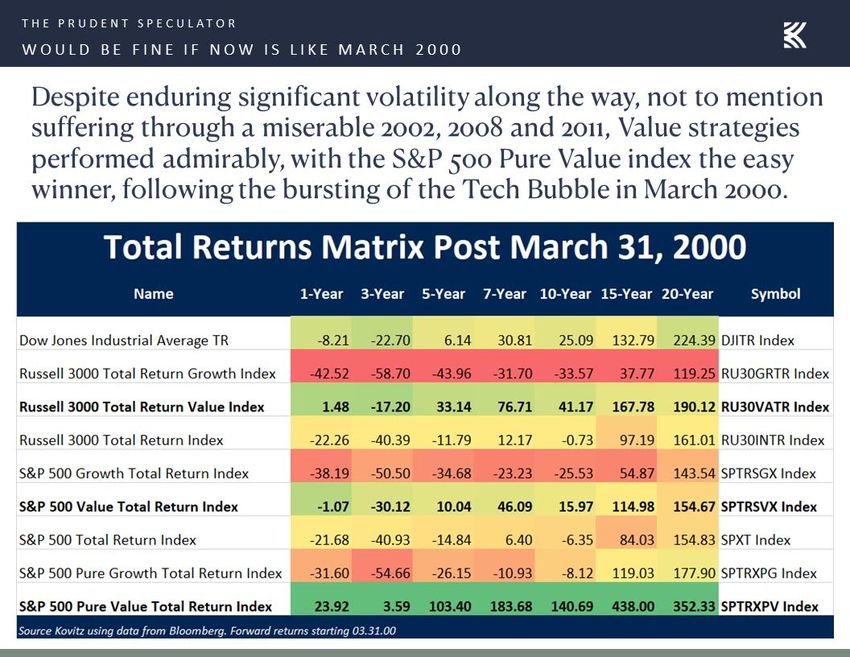 THE PRUDENT SPECULATOR
WOULD BE FINE IF NOW IS LIKE MARCH 2000

Despite enduring significant volatility along the way, not to mention suffering through a miserable 2002, 2008 and 2011, Value strategies performed admirably, with the S&P 500 Pure Value index the easy winner, following the bursting of the Tech Bubble in March 2000.

Total Returns Matrix Post March 31, 2000

| Name | 1-Year | 3-Year | 5-Year | 7-Year | 10-Year | 15-Year | 20-Year | Symbol |
|---|---|---|---|---|---|---|---|---|
| Dow Jones Industrial Average TR | -8.21 | -22.70 | 6.14 | 30.81 | 25.09 | 132.79 | 224.39 | DJITR Index |
| Russell 3000 Total Return Growth Index | -42.52 | -58.70 | -43.96 | -31.70 | -33.57 | 37.77 | 119.25 | RU30GRTR Index |
| **Russell 3000 Total Return Value Index** | **1.48** | **-17.20** | **33.14** | **76.71** | **41.17** | **167.78** | **190.12** | **RU30VATR Index** |
| Russell 3000 Total Return Index | -22.26 | -40.39 | -11.79 | 12.17 | -0.73 | 97.19 | 161.01 | RU30INTR Index |
| S&P 500 Growth Total Return Index | -38.19 | -50.50 | -34.68 | -23.23 | -25.53 | 54.87 | 143.54 | SPTRSGX Index |
| **S&P 500 Value Total Return Index** | **-1.07** | **-30.12** | **10.04** | **46.09** | **15.97** | **114.98** | **154.67** | **SPTRSVX Index** |
| S&P 500 Total Return Index | -21.68 | -40.93 | -14.84 | 6.40 | -6.35 | 84.03 | 154.83 | SPXT Index |
| S&P 500 Pure Growth Total Return Index | -31.60 | -54.66 | -26.15 | -10.93 | -8.12 | 119.03 | 177.90 | SPTRXPG Index |
| **S&P 500 Pure Value Total Return Index** | **23.92** | **3.59** | **103.40** | **183.68** | **140.69** | **438.00** | **352.33** | **SPTRXPV Index** |

Source Kovitz using data from Bloomberg. Forward returns starting 03.31.00